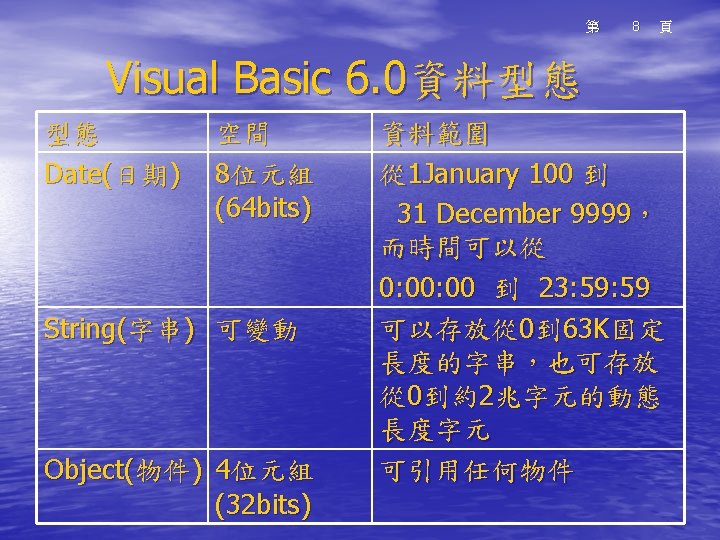 第 8 頁

Visual Basic 6.0資料型態

| 型態 | 空間 | 資料範圍 |
|---|---|---|
| Date(日期) | 8位元組 (64bits) | 從1January 100 到 31 December 9999，而時間可以從 0:00:00 到 23:59:59 |
| String(字串) | 可變動 | 可以存放從0到63K固定長度的字串，也可存放從0到約2兆字元的動態長度字元 |
| Object(物件) | 4位元組 (32bits) | 可引用任何物件 |